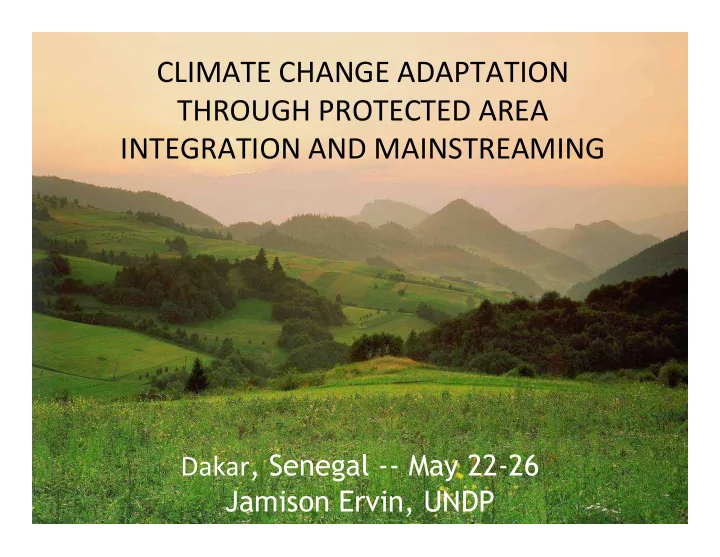 CLIMATE CHANGE ADAPTATION THROUGH PROTECTED AREA INTEGRATION AND MAINSTREAMING

Dakar, Senegal -- May 22-26
Jamison Ervin, UNDP